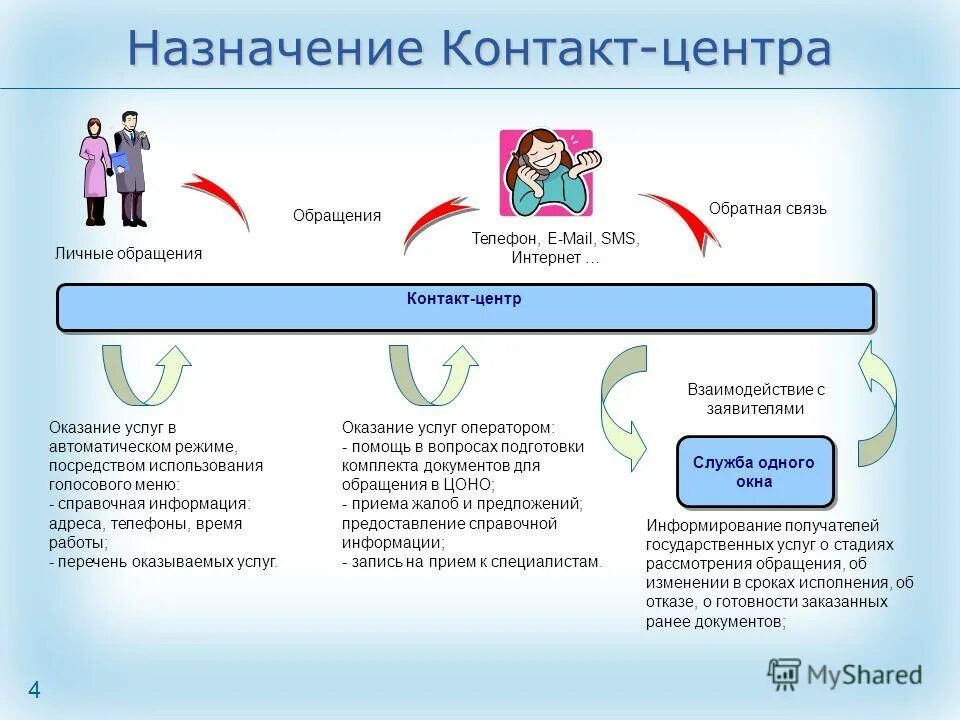 Назначение Контакт-центра

Личные обращения

Обращения

Телефон, E-Mail, SMS, Интернет …

Обратная связь

Контакт-центр

Оказание услуг в автоматическом режиме, посредством использования голосового меню:
- справочная информация: адреса, телефоны, время работы;
- перечень оказываемых услуг.

Оказание услуг оператором:
- помощь в вопросах подготовки комплекта документов для обращения в ЦОНО;
- приема жалоб и предложений; предоставление справочной информации;
- запись на прием к специалистам.

Взаимодействие с заявителями

Служба одного окна

Информирование получателей государственных услуг о стадиях рассмотрения обращения, об изменении в сроках исполнения, об отказе, о готовности заказанных ранее документов;

4

MyShared